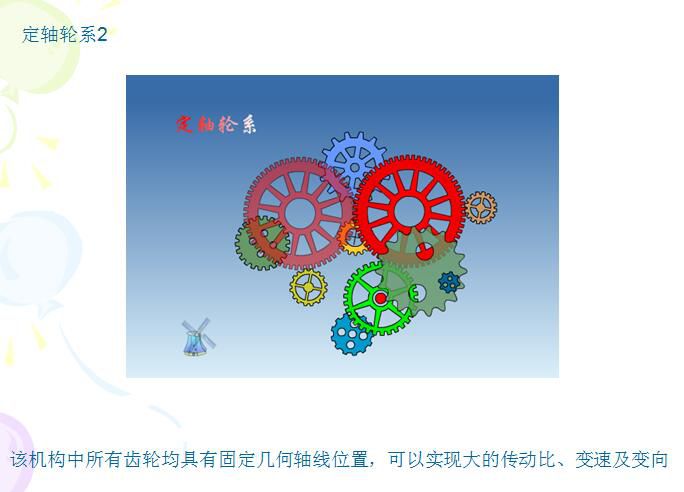 定轴轮系2

定轴轮系

该机构中所有齿轮均具有固定几何轴线位置，可以实现大的传动比、变速及变向